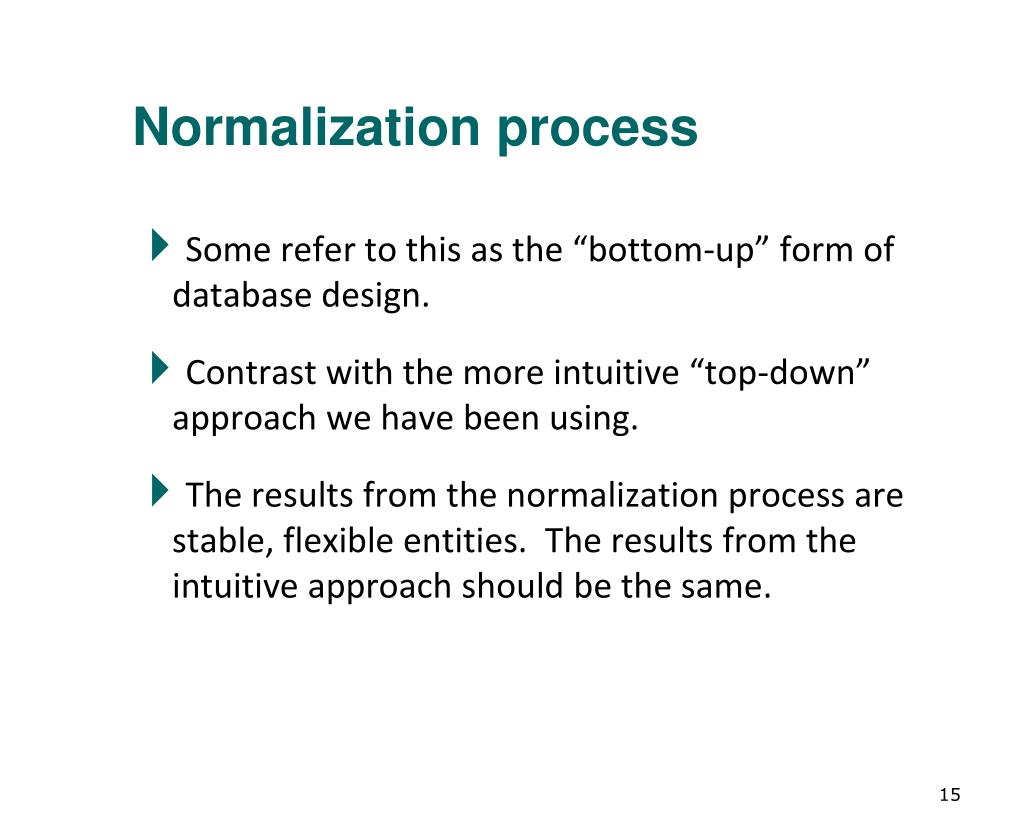 Normalization process

Some refer to this as the “bottom-up” form of database design.

Contrast with the more intuitive “top-down” approach we have been using.

The results from the normalization process are stable, flexible entities. The results from the intuitive approach should be the same.

15